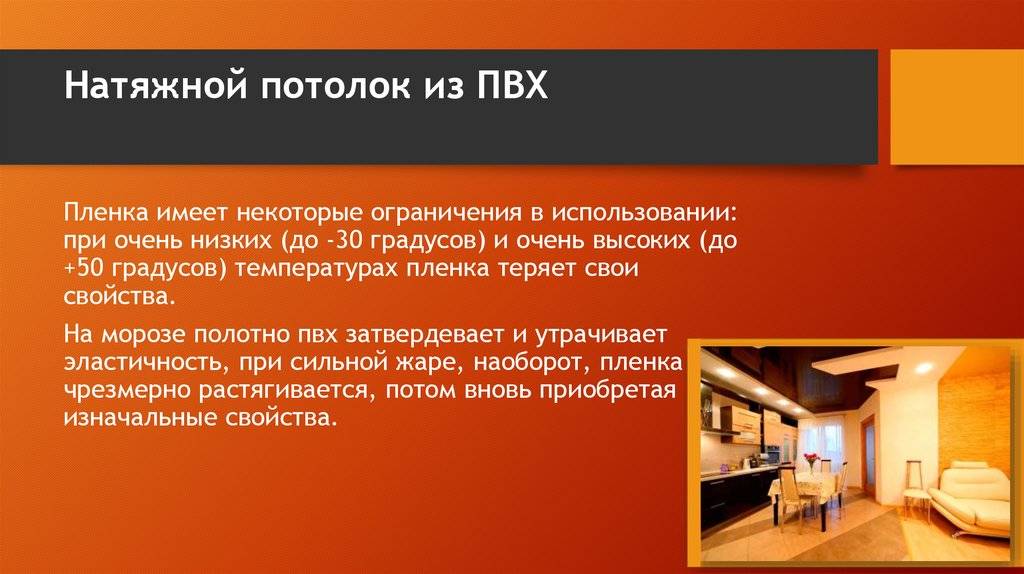 Натяжной потолок из ПВХ

Пленка имеет некоторые ограничения в использовании: при очень низких (до -30 градусов) и очень высоких (до +50 градусов) температурах пленка теряет свои свойства.

На морозе полотно пвх затвердевает и утрачивает эластичность, при сильной жаре, наоборот, пленка чрезмерно растягивается, потом вновь приобретая изначальные свойства.